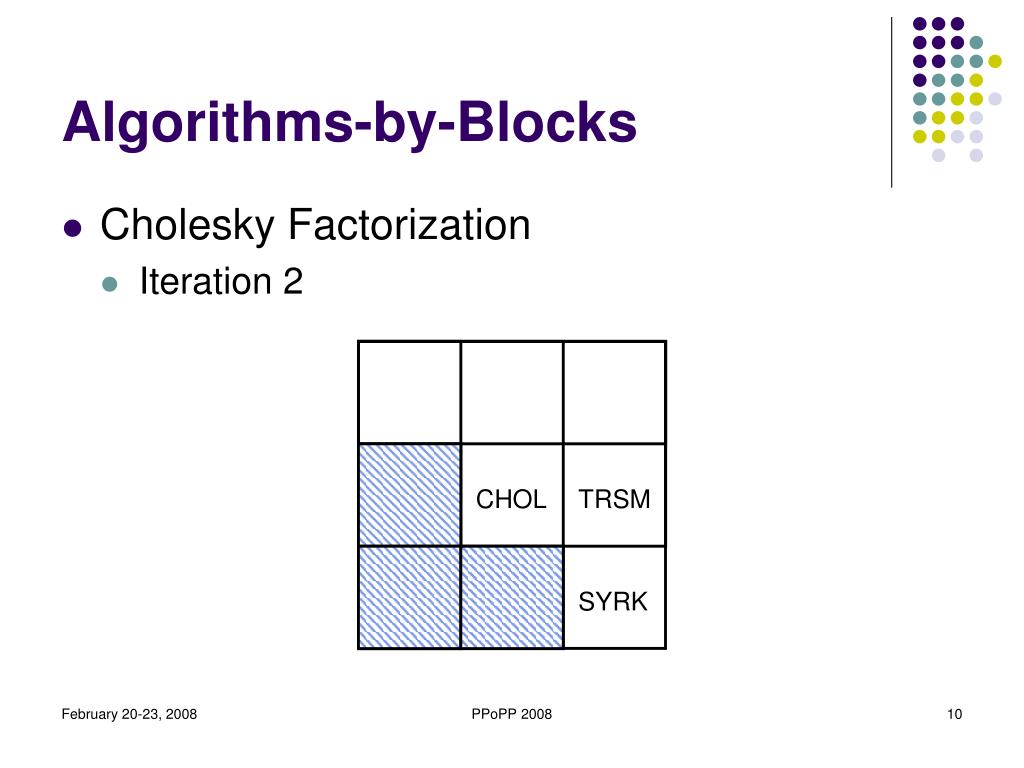 Algorithms-by-Blocks

Cholesky Factorization

Iteration 2

| | | |
|---|---|---|
| | | |
| | CHOL | TRSM |
| | | SYRK |

February 20-23, 2008

PPoPP 2008

10